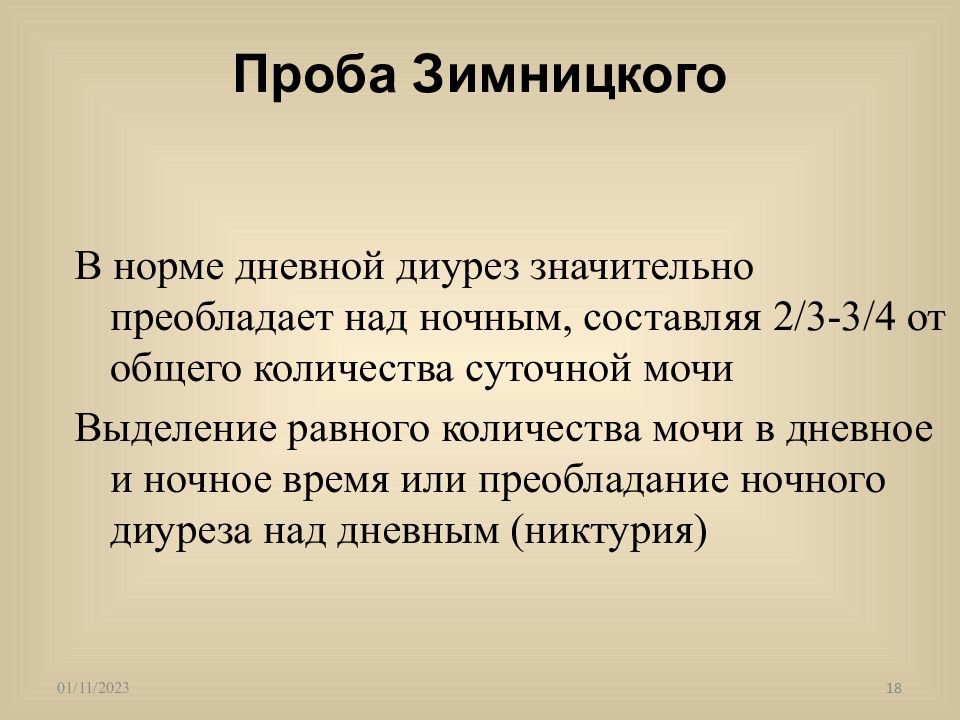 Проба Зимницкого

В норме дневной диурез значительно преобладает над ночным, составляя 2/3-3/4 от общего количества суточной мочи

Выделение равного количества мочи в дневное и ночное время или преобладание ночного диуреза над дневным (никтурия)

01/11/2023

18